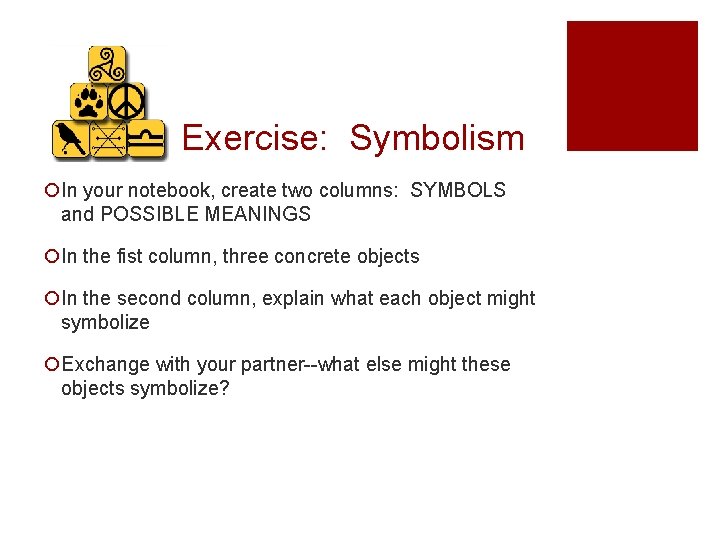 Exercise: Symbolism

In your notebook, create two columns: SYMBOLS and POSSIBLE MEANINGS

In the fist column, three concrete objects

In the second column, explain what each object might symbolize

Exchange with your partner--what else might these objects symbolize?